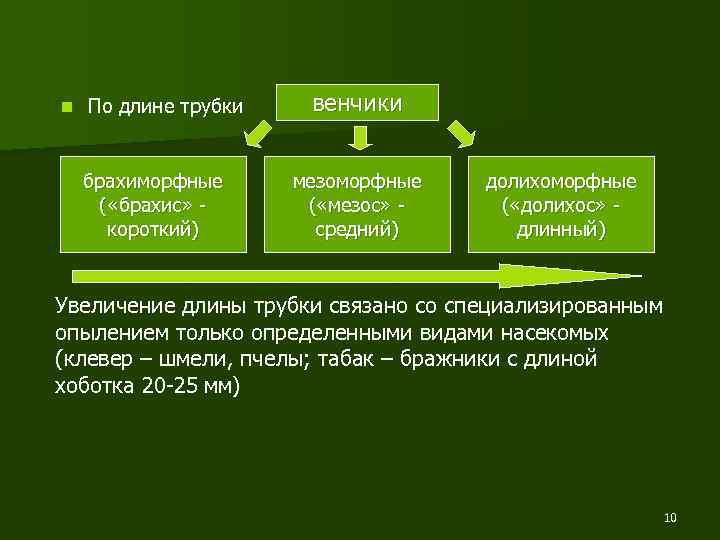 По длине трубки

венчики

брахиморфные («брахис» - короткий)

мезоморфные («мезос» - средний)

долихоморфные («долихос» - длинный)

Увеличение длины трубки связано со специализированным опылением только определенными видами насекомых (клевер – шмели, пчелы; табак – бражники с длиной хоботка 20-25 мм)

10